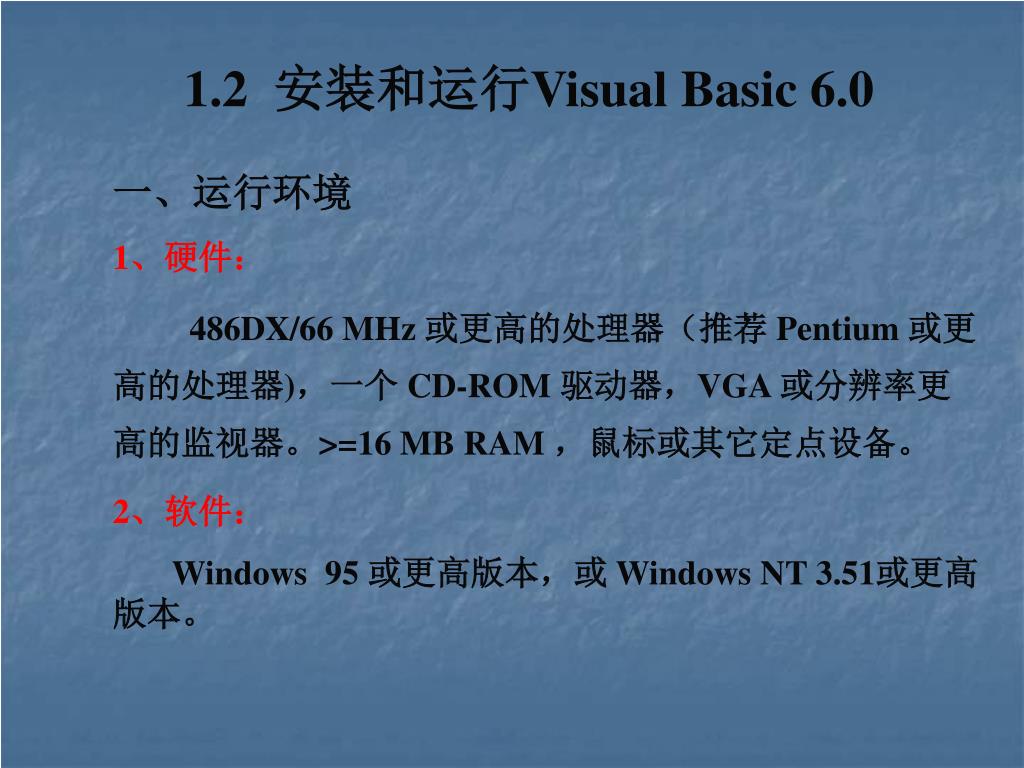 1.2 安装和运行Visual Basic 6.0

一、运行环境

1、硬件：

486DX/66 MHz 或更高的处理器（推荐 Pentium 或更高的处理器)，一个 CD-ROM 驱动器，VGA 或分辨率更高的监视器。>=16 MB RAM ， 鼠标或其它定点设备。

2、软件：

Windows 95 或更高版本，或 Windows NT 3.51或更高版本。